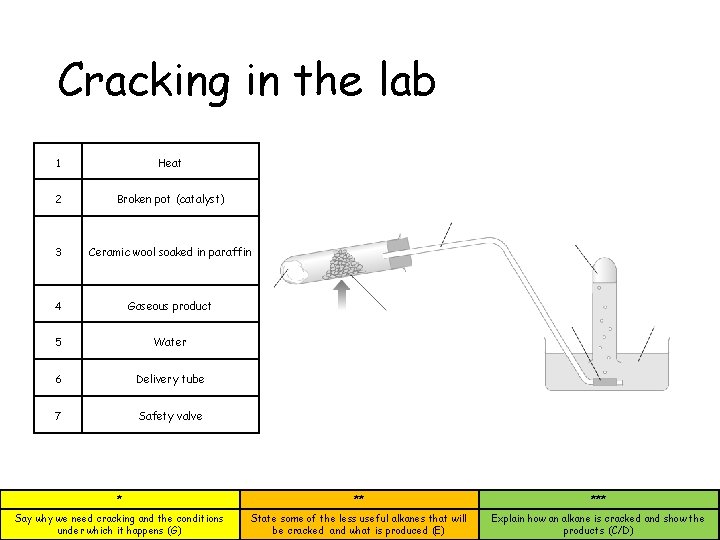 Cracking in the lab

| 1 | Heat |
|---|---|
| 2 | Broken pot (catalyst) |
| 3 | Ceramic wool soaked in paraffin |
| 4 | Gaseous product |
| 5 | Water |
| 6 | Delivery tube |
| 7 | Safety valve |

| * | ** | *** |
|---|---|---|
| Say why we need cracking and the conditions under which it happens (G) | State some of the less useful alkanes that will be cracked and what is produced (E) | Explain how an alkane is cracked and show the products (C/D) |